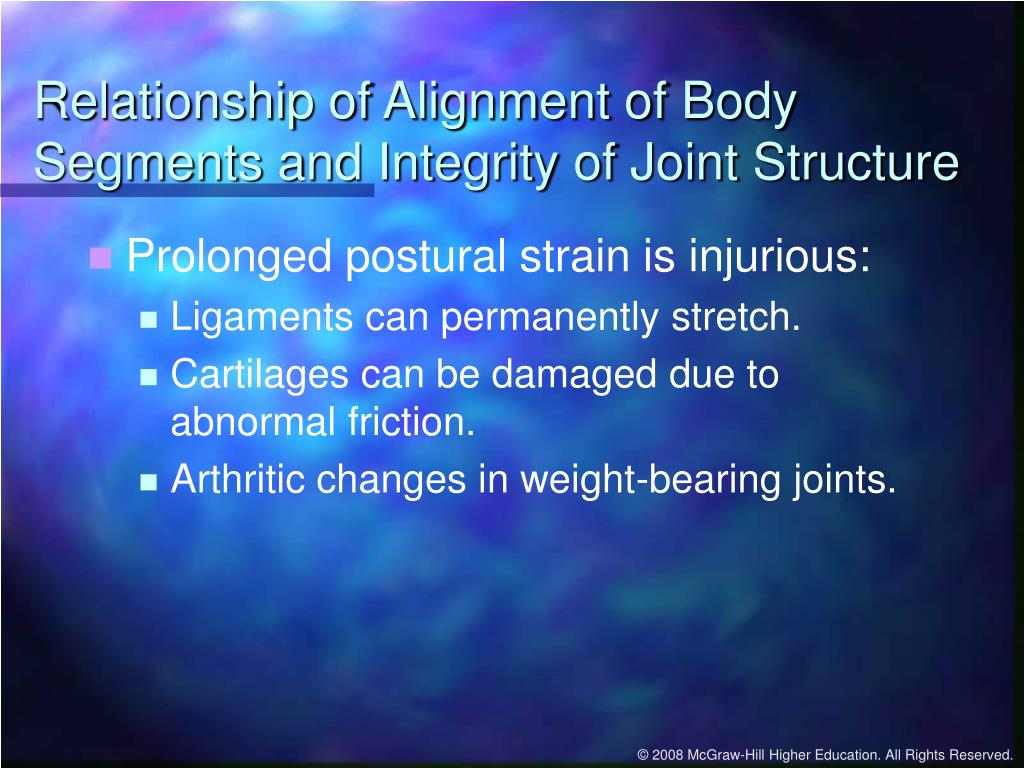 Relationship of Alignment of Body Segments and Integrity of Joint Structure

Prolonged postural strain is injurious:

Ligaments can permanently stretch.

Cartilages can be damaged due to abnormal friction.

Arthritic changes in weight-bearing joints.

© 2008 McGraw-Hill Higher Education. All Rights Reserved.